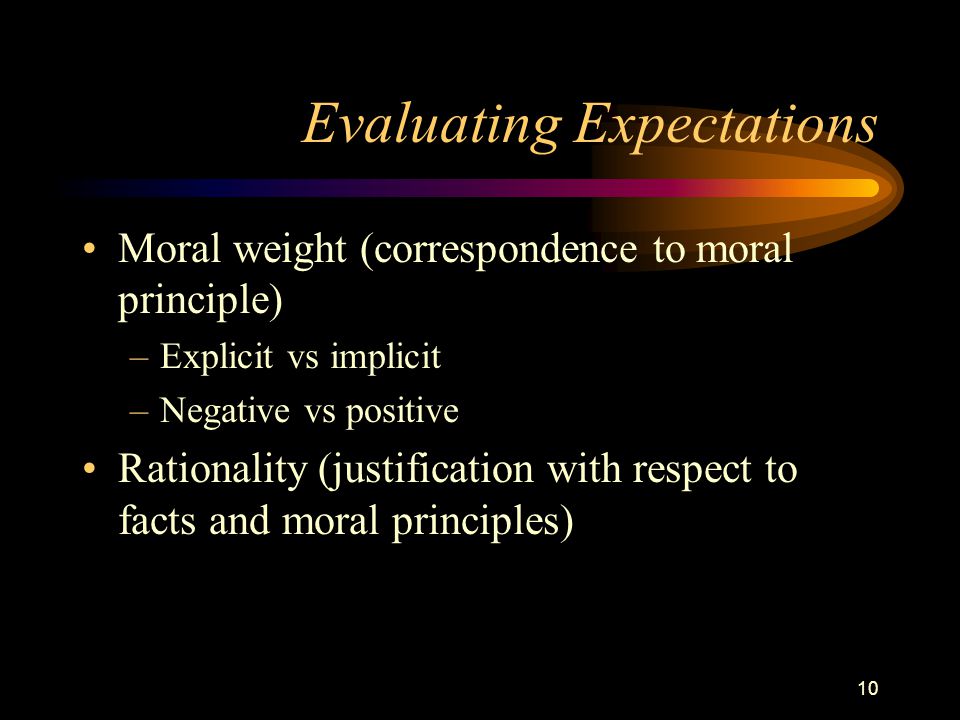 Evaluating Expectations

• Moral weight (correspondence to moral principle)
– Explicit vs implicit
– Negative vs positive
• Rationality (justification with respect to facts and moral principles)

10